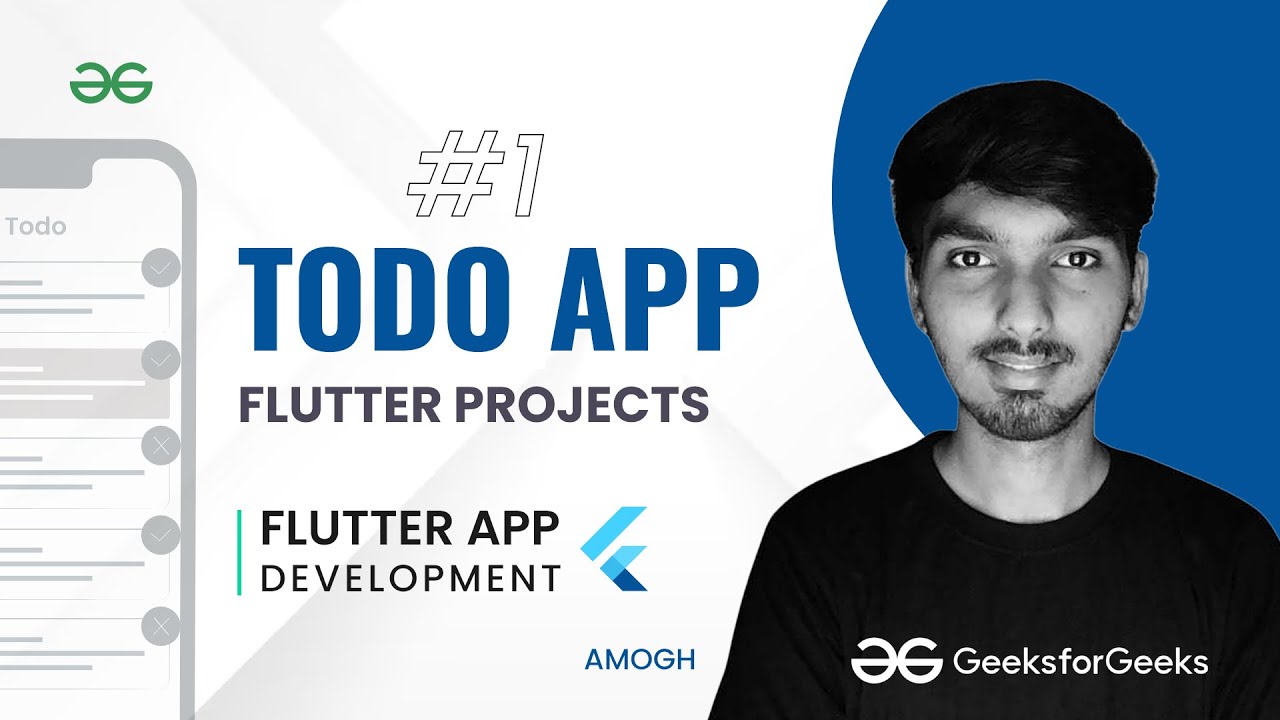 Todo

#1

TODO APP

FLUTTER PROJECTS

FLUTTER APP DEVELOPMENT

AMOGH

GeeksforGeeks